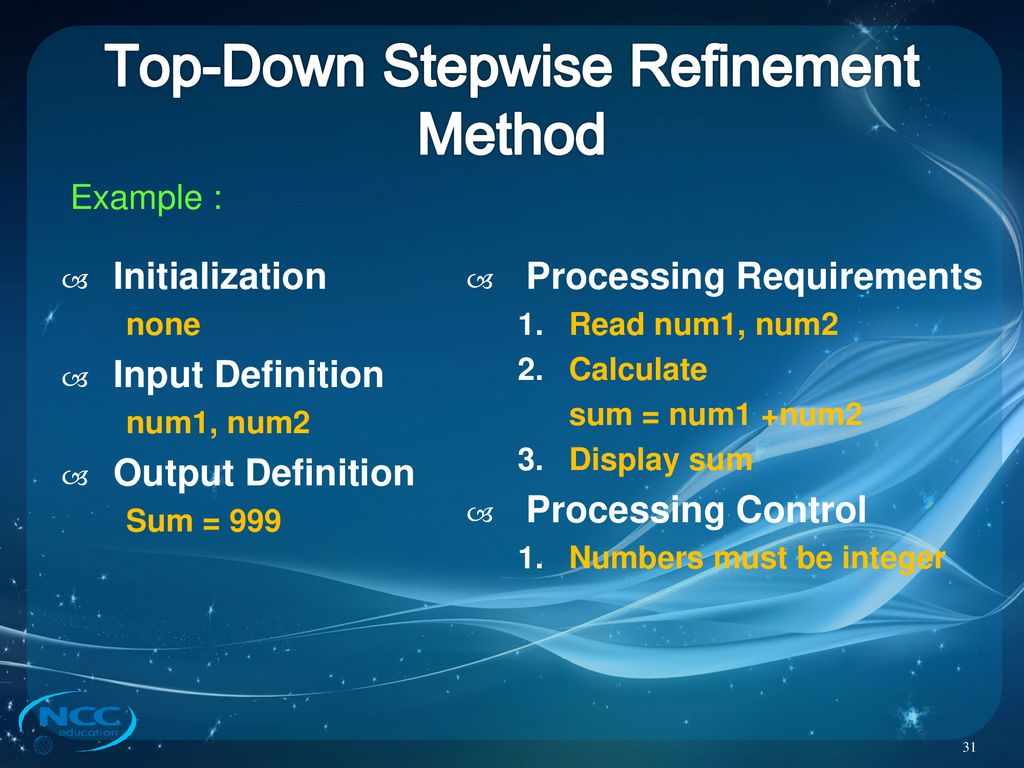 Top-Down Stepwise Refinement Method

Example :

Initialization

none

Input Definition

num1, num2

Output Definition

Sum = 999

Processing Requirements

1. Read num1, num2
2. Calculate

sum = num1 +num2

3. Display sum

Processing Control

1. Numbers must be integer

NCC education

31